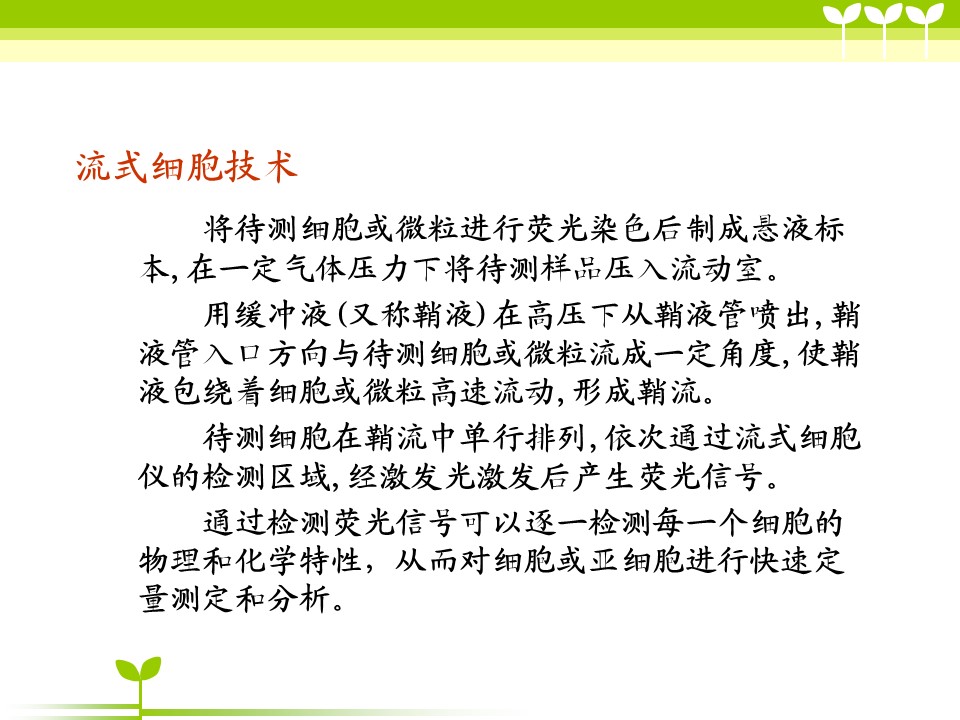 流式细胞技术

将待测细胞或微粒进行荧光染色后制成悬液标本，在一定气体压力下将待测样品压入流动室。

用缓冲液（又称鞘液）在高压下从鞘液管喷出，鞘液管入口方向与待测细胞或微粒流成一定角度，使鞘液包绕着细胞或微粒高速流动，形成鞘流。

待测细胞在鞘流中单行排列，依次通过流式细胞仪的检测区域，经激发光激发后产生荧光信号。

通过检测荧光信号可以逐一检测每一个细胞的物理和化学特性，从而对细胞或亚细胞进行快速定量测定和分析。